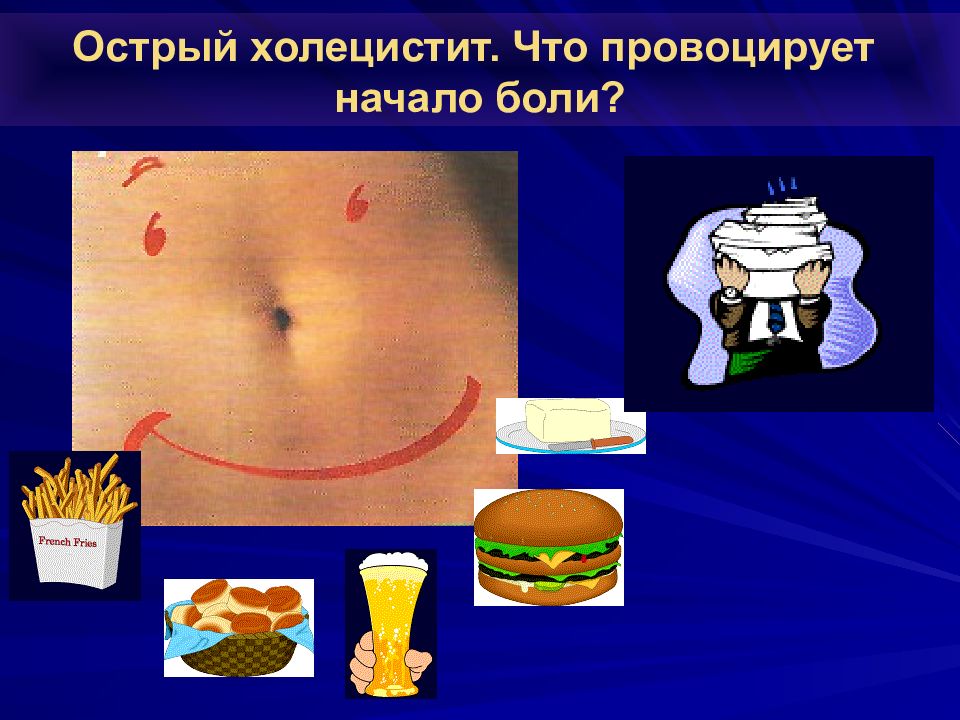 Острый холецистит. Что провоцирует начало боли?

French Fries